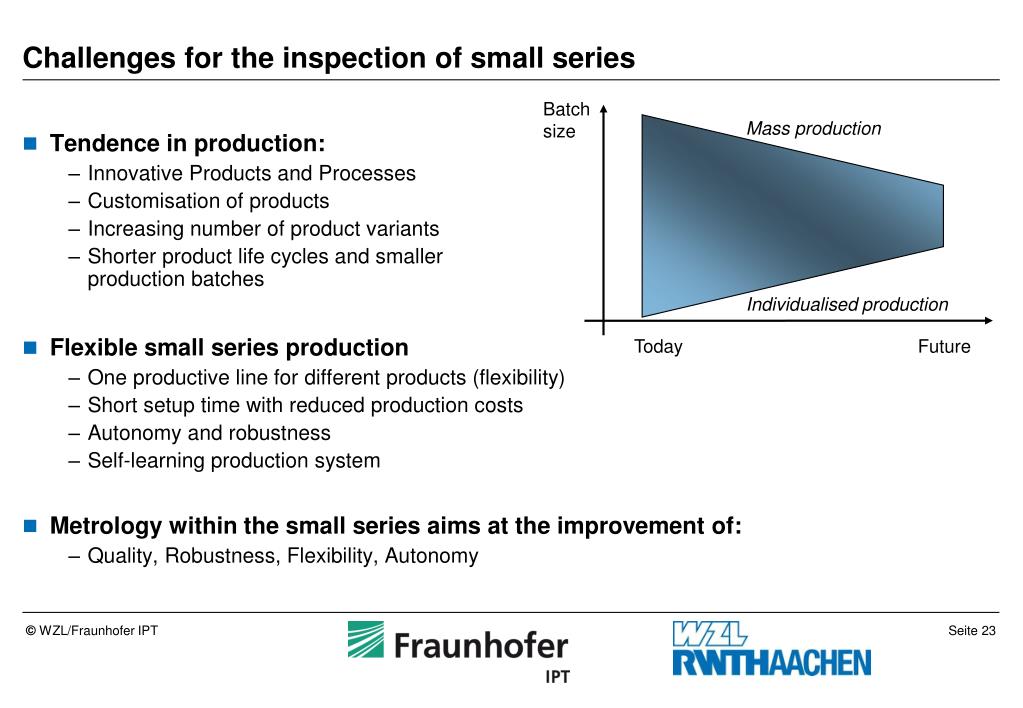 Challenges for the inspection of small series

Tendence in production:
– Innovative Products and Processes
– Customisation of products
– Increasing number of product variants
– Shorter product life cycles and smaller production batches

Batch size
Mass production
Individualised production
Today
Future

Flexible small series production
– One productive line for different products (flexibility)
– Short setup time with reduced production costs
– Autonomy and robustness
– Self-learning production system

Metrology within the small series aims at the improvement of:
– Quality, Robustness, Flexibility, Autonomy

© WZL/Fraunhofer IPT
Fraunhofer IPT
WZL RWTHAACHEN
Seite 23